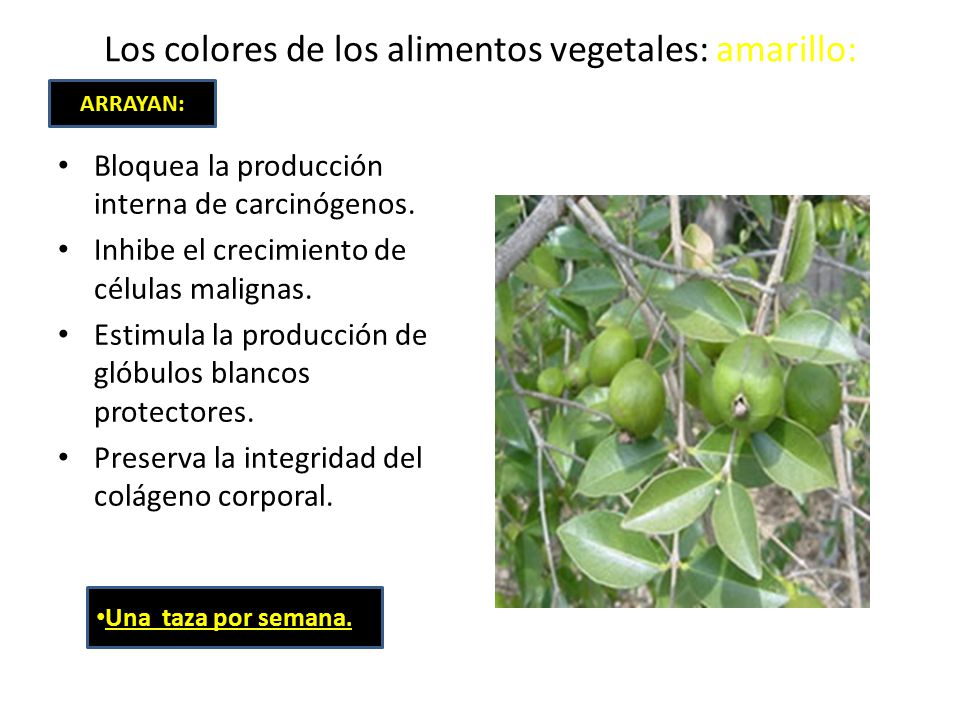 Los colores de los alimentos vegetales: amarillo:

ARRAYAN:

• Bloquea la producción interna de carcinógenos.
• Inhibe el crecimiento de células malignas.
• Estimula la producción de glóbulos blancos protectores.
• Preserva la integridad del colágeno corporal.

•Una taza por semana.